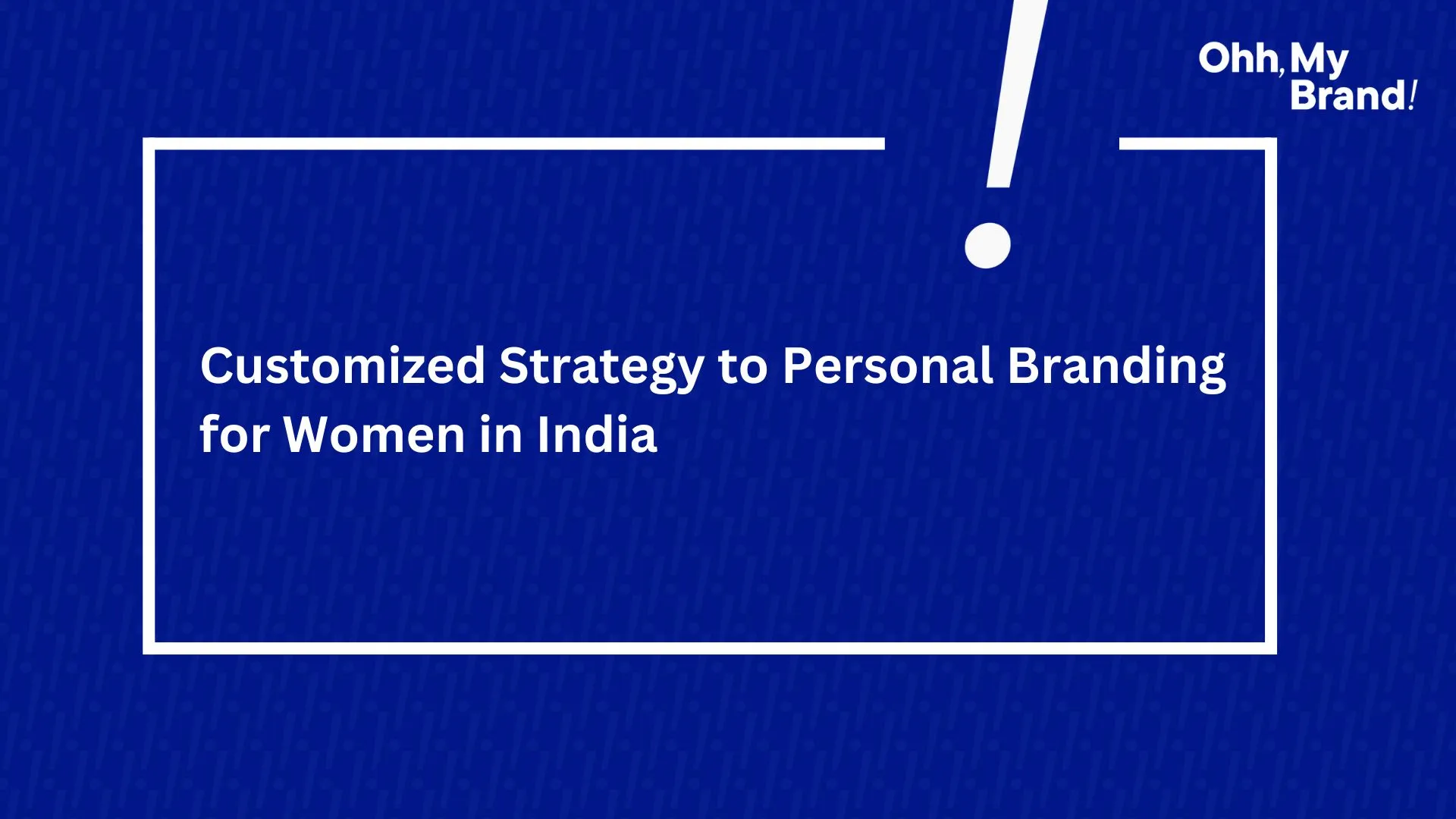 Ohh, My Brand!

Customized Strategy to Personal Branding for Women in India